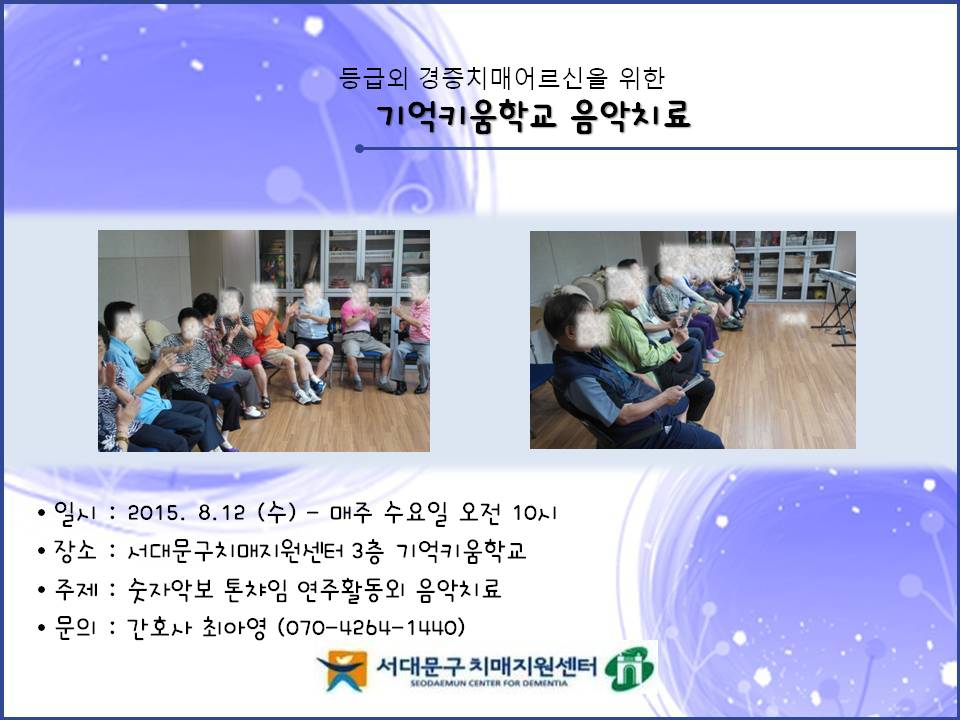 등급외 경증치매어르신을 위한

기억키움학교 음악치료

• 일시 : 2015. 8.12 (수) - 매주 수요일 오전 10시

• 장소 : 서대문구치매지원센터 3층 기억키움학교

• 주제 : 숫자악보 톤챠임 연주활동외 음악치료

• 문의 : 간호사 최아영 (070-4264-1440)

서대문구 치매지원센터
SEODAEMUN CENTER FOR DEMENTIA